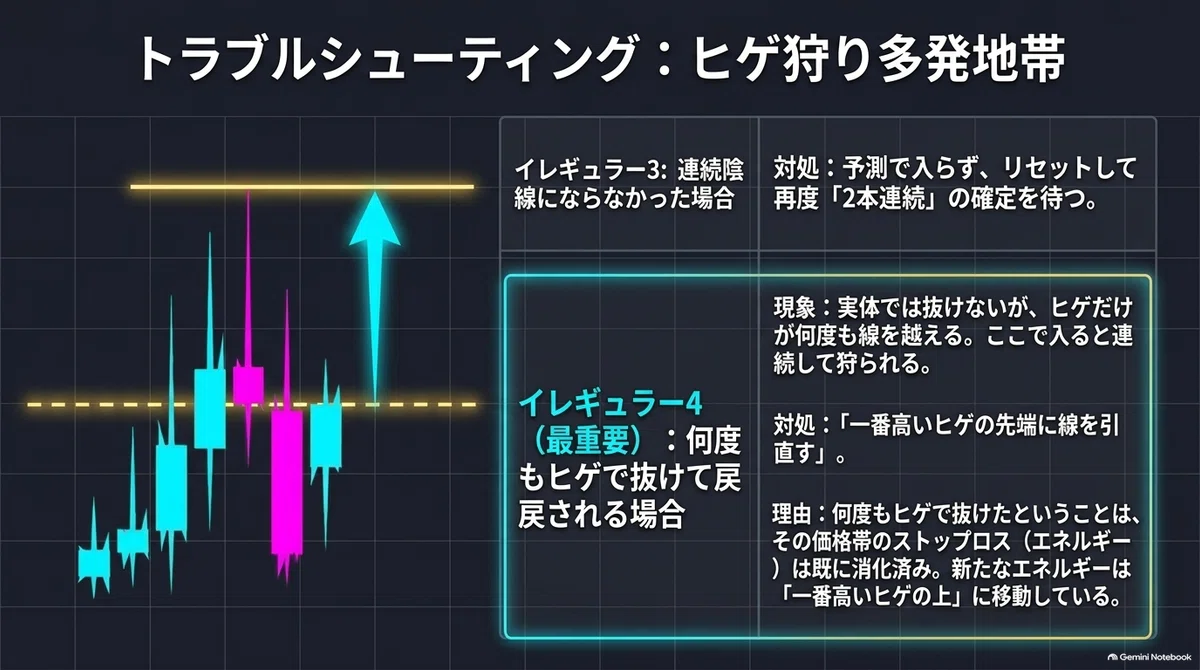 トラブルシューティング：ヒゲ狩り多発地帯

| イレギュラー3: 連続陰線にならなかった場合 | 対処：予測で入らず、リセットして再度「2本連続」の確定を待つ。 |
|---|---|
| イレギュラー4（最重要）：何度もヒゲで抜けて戻戻される場合 | 現象：実体では抜けないが、ヒゲだけが何度も線を越える。ここで入ると連続して狩られる。<br><br>対処：「一番高いヒゲの先端に線を引直す」。<br><br>理由：何度もヒゲで抜けたということは、その価格帯のストップロス（エネルギー）は既に消化済み。新たなエネルギーは「一番高いヒゲの上」に移動している。 |

Gemini Notebook